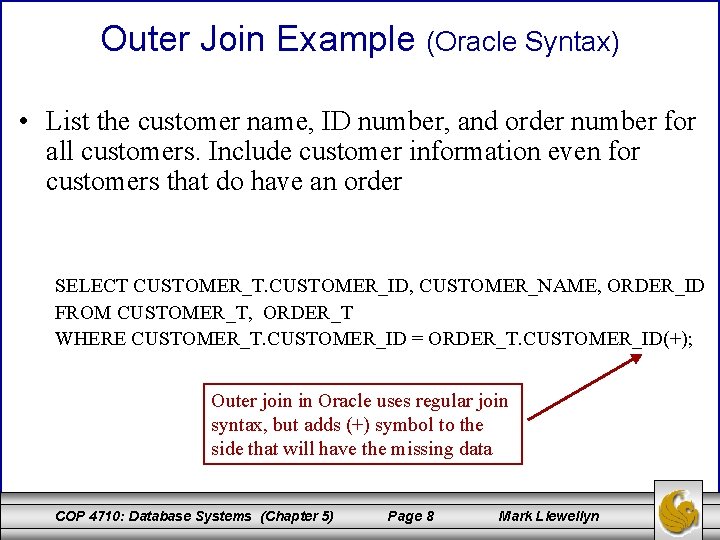 Outer Join Example (Oracle Syntax)

• List the customer name, ID number, and order number for all customers. Include customer information even for customers that do have an order

SELECT CUSTOMER_T.CUSTOMER_ID, CUSTOMER_NAME, ORDER_ID
FROM CUSTOMER_T, ORDER_T
WHERE CUSTOMER_T.CUSTOMER_ID = ORDER_T.CUSTOMER_ID(+);

Outer join in Oracle uses regular join syntax, but adds (+) symbol to the side that will have the missing data

COP 4710: Database Systems (Chapter 5) Page 8 Mark Llewellyn